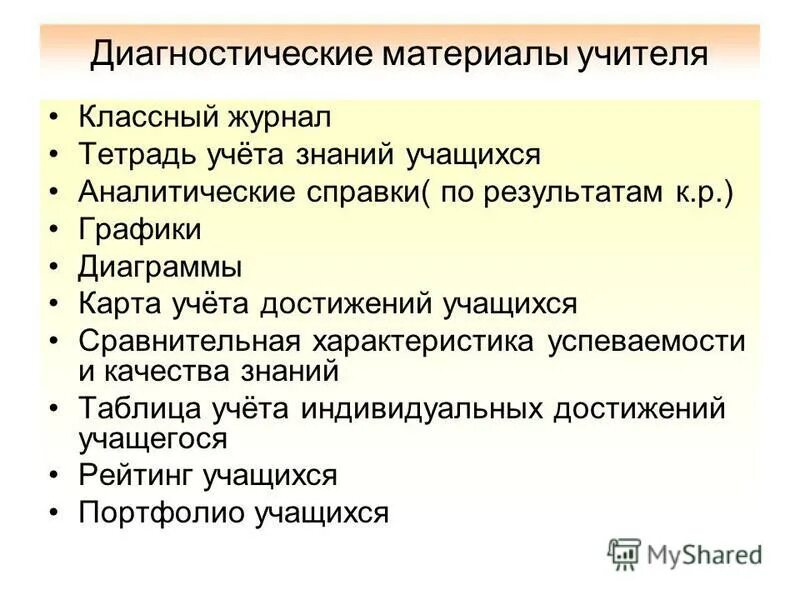 Диагностические материалы учителя

• Классный журнал
• Тетрадь учёта знаний учащихся
• Аналитические справки( по результатам к.р.)
• Графики
• Диаграммы
• Карта учёта достижений учащихся
• Сравнительная характеристика успеваемости и качества знаний
• Таблица учёта индивидуальных достижений учащегося
• Рейтинг учащихся
• Портфолио учащихся

MyShared